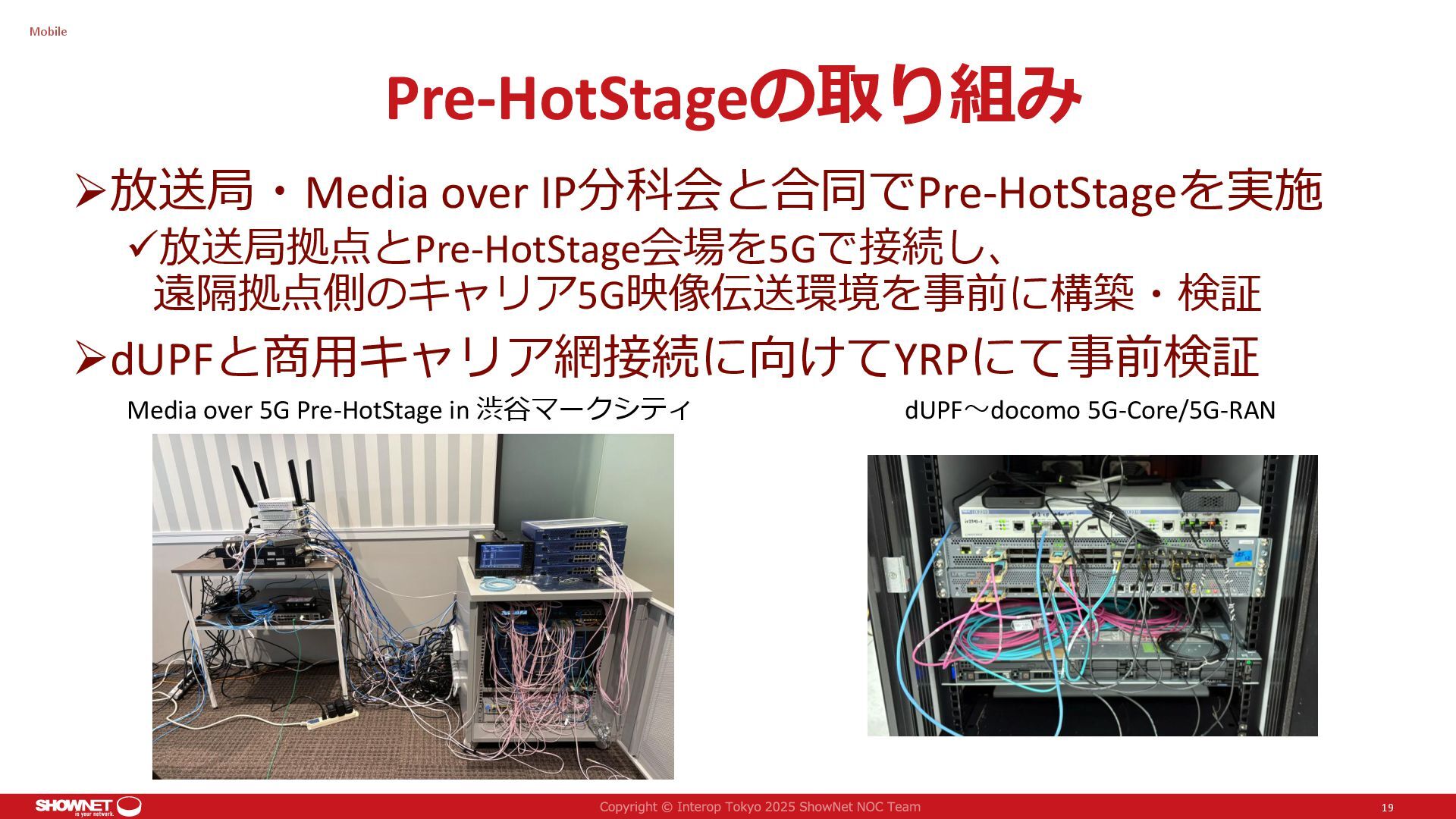 Mobile

Pre-HotStageの取り組み

➢放送局・Media over IP分科会と合同でPre-HotStageを実施

✓放送局拠点とPre-HotStage会場を5Gで接続し、遠隔拠点側のキャリア5G映像伝送環境を事前に構築・検証

➢dUPFと商用キャリア網接続に向けてYRPにて事前検証

Media over 5G Pre-HotStage in 渋谷マークシティ

dUPF～docomo 5G-Core/5G-RAN

SHOWNET is your network.

Copyright © Interop Tokyo 2025 ShowNet NOC Team

19